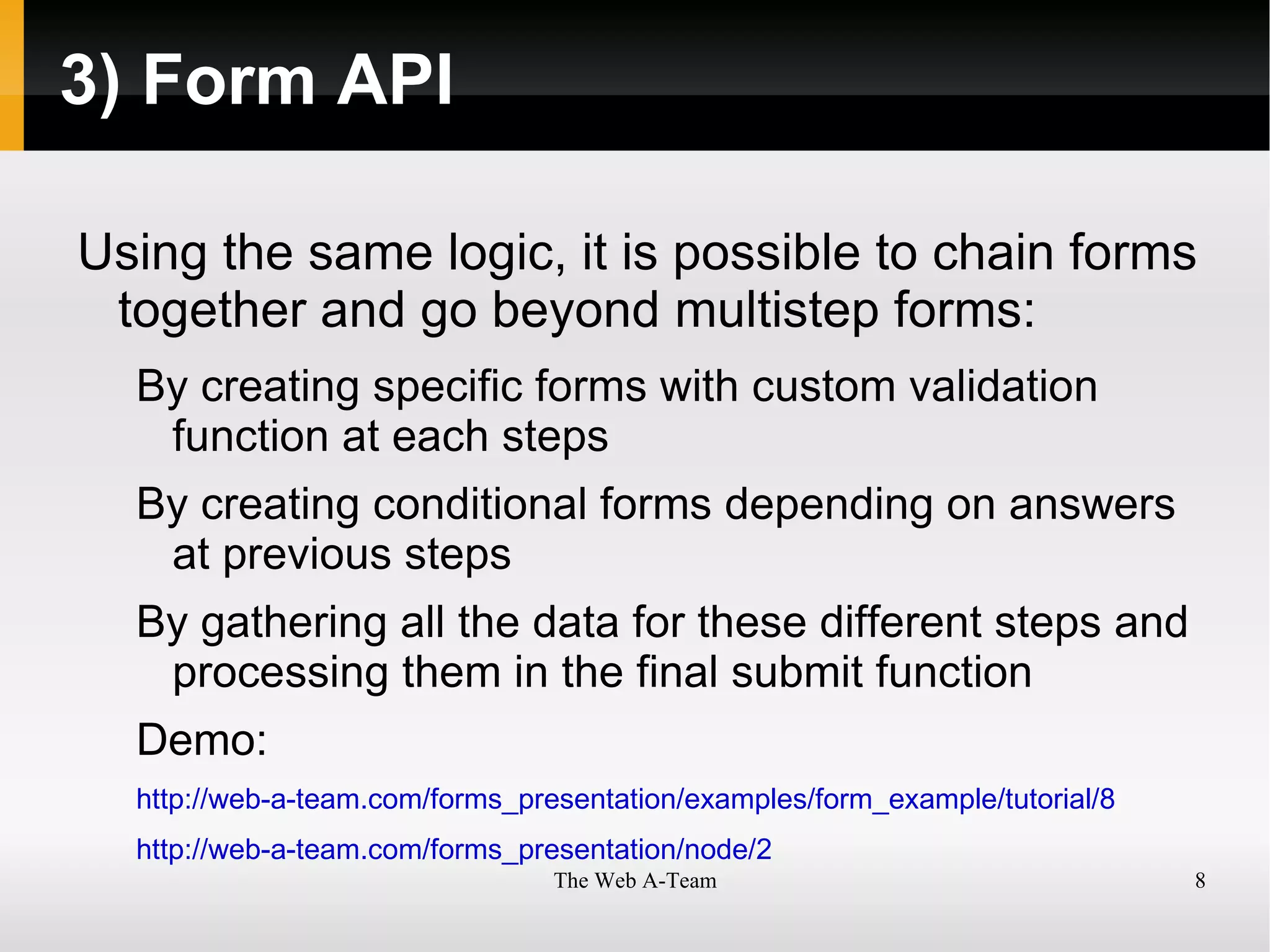 3) Form API

Using the same logic, it is possible to chain forms together and go beyond multistep forms:

By creating specific forms with custom validation function at each steps

By creating conditional forms depending on answers at previous steps

By gathering all the data for these different steps and processing them in the final submit function

Demo:

http://web-a-team.com/forms_presentation/examples/form_example/tutorial/8

http://web-a-team.com/forms_presentation/node/2

The Web A-Team

8